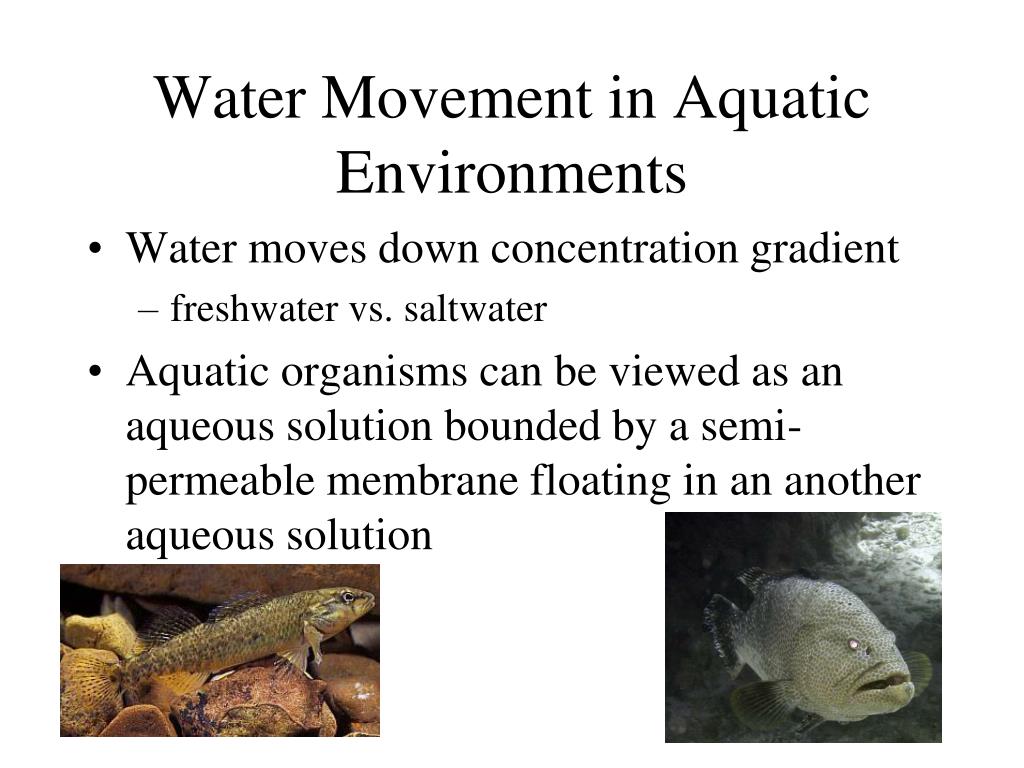 Water Movement in Aquatic Environments

• Water moves down concentration gradient
  – freshwater vs. saltwater
• Aquatic organisms can be viewed as an aqueous solution bounded by a semi-permeable membrane floating in an another aqueous solution